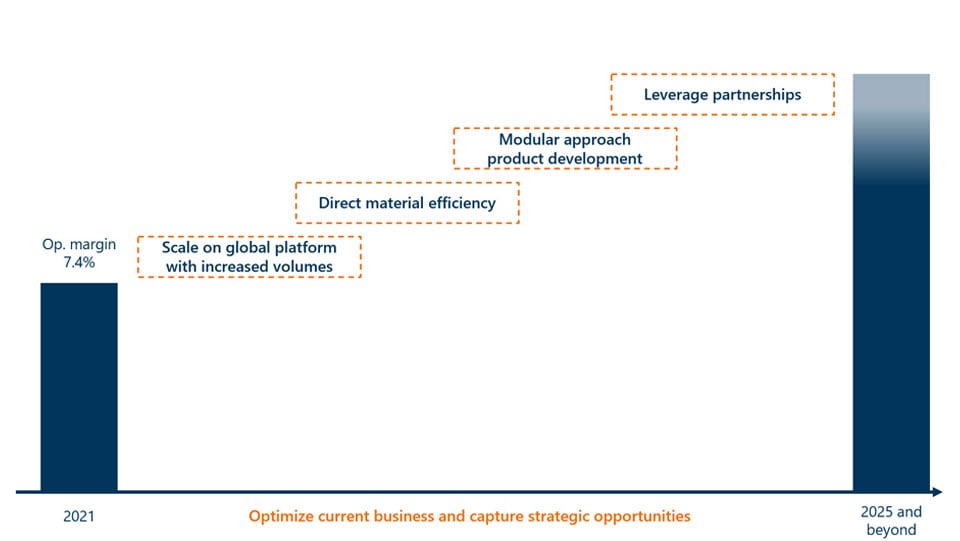 Op. margin 7.4%

Scale on global platform with increased volumes

Direct material efficiency

Modular approach product development

Leverage partnerships

2021

Optimize current business and capture strategic opportunities

2025 and beyond